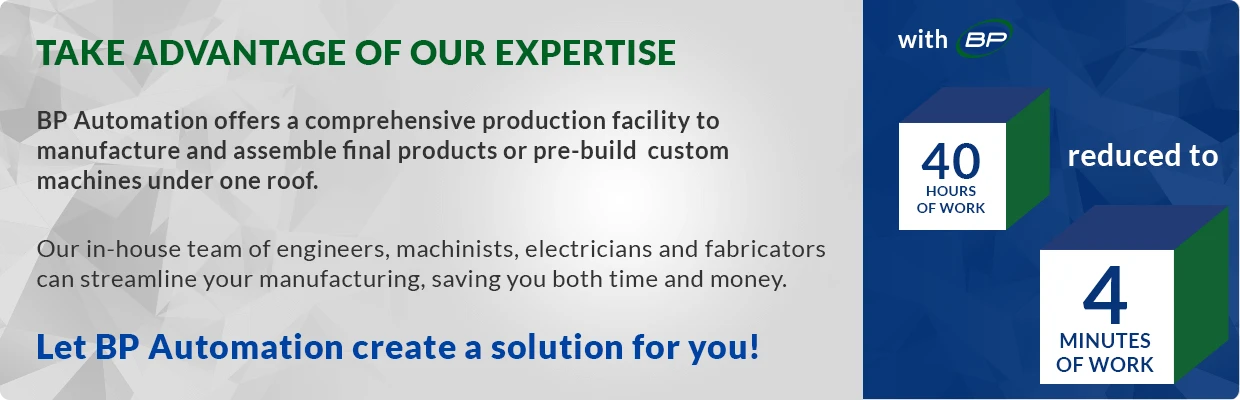 TAKE ADVANTAGE OF OUR EXPERTISE

BP Automation offers a comprehensive production facility to manufacture and assemble final products or pre-build custom machines under one roof.

Our in-house team of engineers, machinists, electricians and fabricators can streamline your manufacturing, saving you both time and money.

Let BP Automation create a solution for you!

with BP

40
HOURS OF WORK

reduced to

4
MINUTES OF WORK